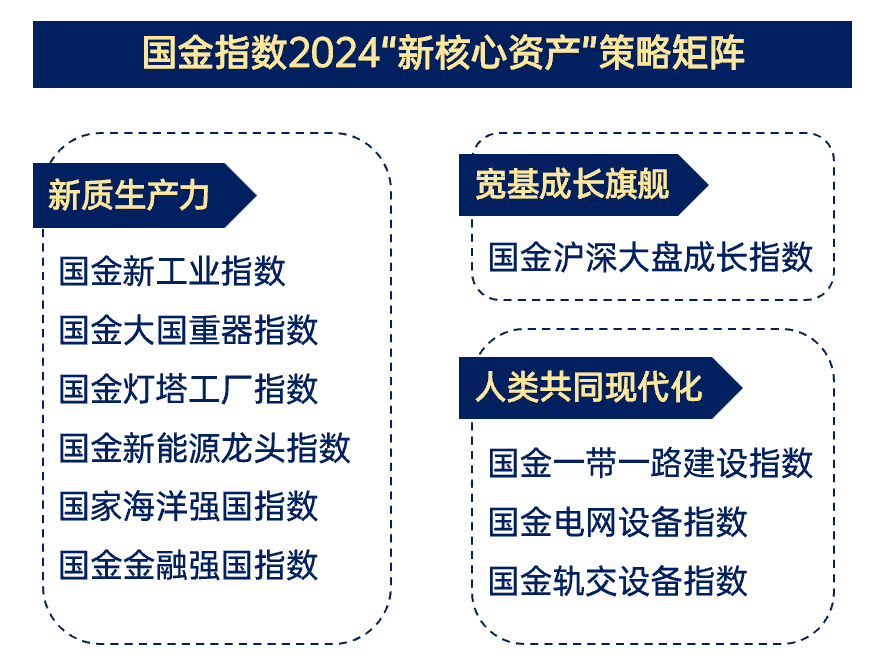 国金指数2024"新核心资产"策略矩阵

新质生产力

国金新工业指数

国金大国重器指数

国金灯塔工厂指数

国金新能源龙头指数

国家海洋强国指数

国金金融强国指数

宽基成长旗舰

国金沪深大盘成长指数

人类共同现代化

国金一带一路建设指数

国金电网设备指数

国金轨交设备指数